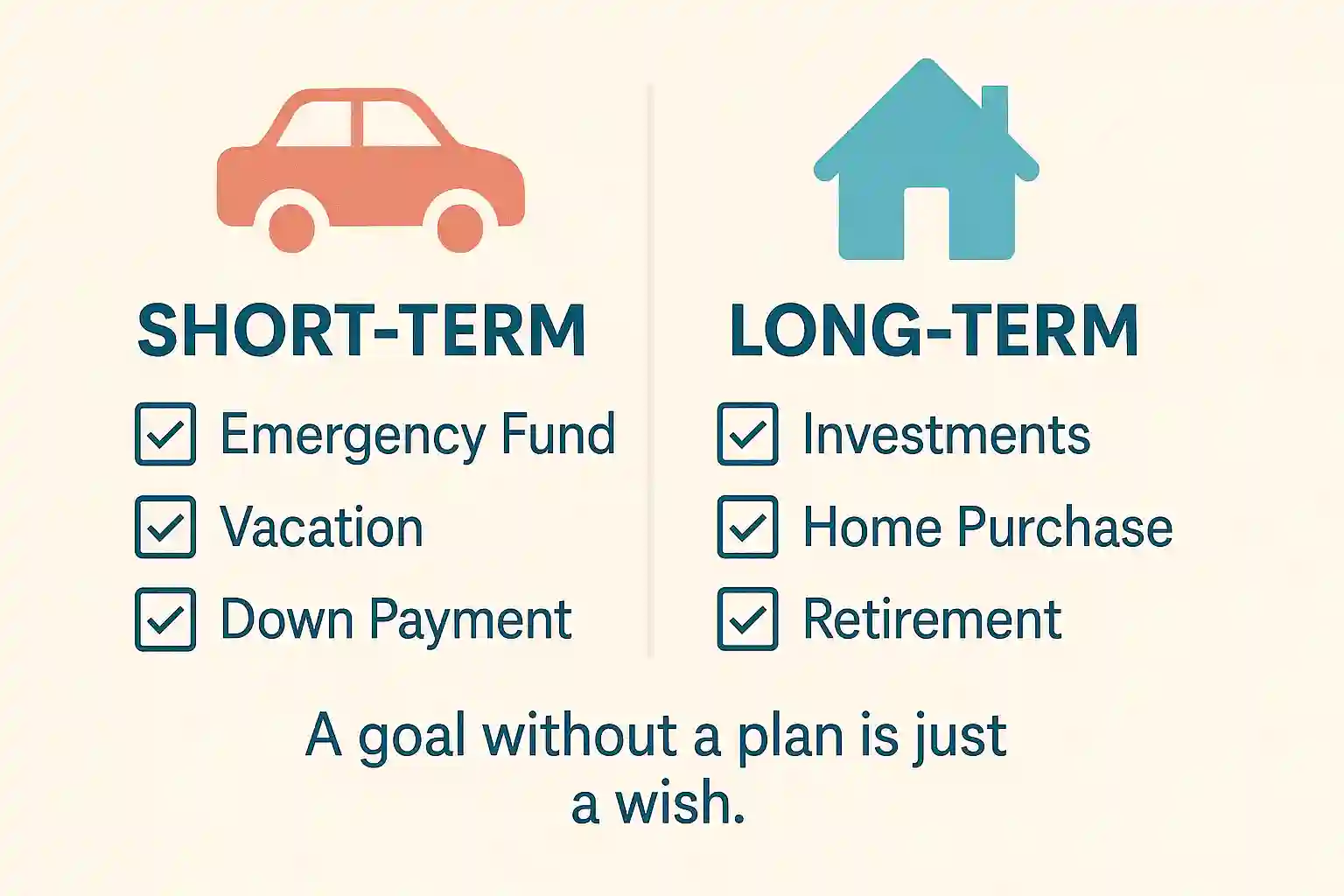 SHORT-TERM

Emergency Fund
Vacation
Down Payment

LONG-TERM

Investments
Home Purchase
Retirement

A goal without a plan is just a wish.